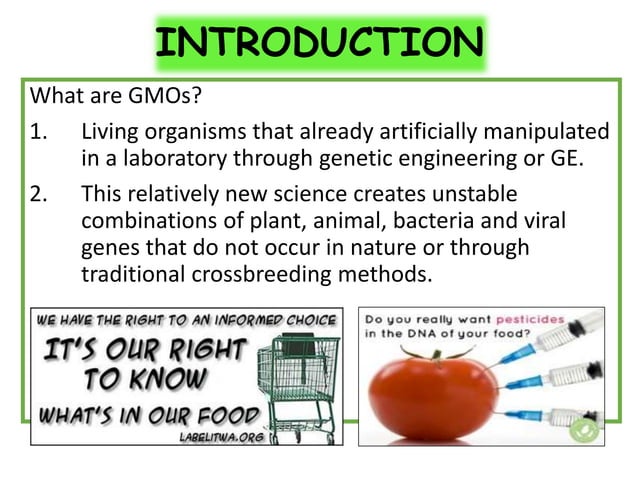 INTRODUCTION

What are GMOs?

1. Living organisms that already artificially manipulated in a laboratory through genetic engineering or GE.

2. This relatively new science creates unstable combinations of plant, animal, bacteria and viral genes that do not occur in nature or through traditional crossbreeding methods.

WE HAVE THE RIGHT TO AN INFORMED CHOICE

IT'S OUR RIGHT TO KNOW

WHAT'S IN OUR FOOD

LABELITWA.ORG

Do you really want pesticides in the DNA of your food?